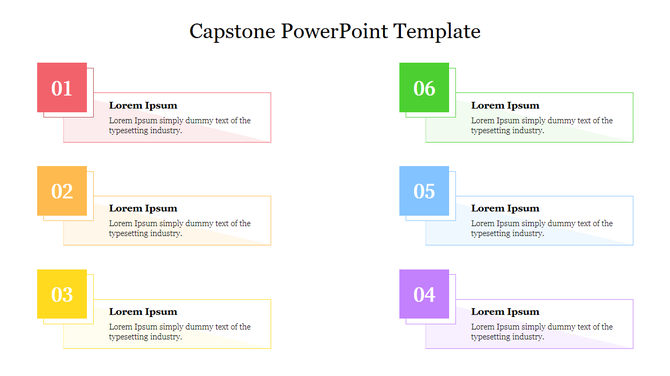 Capstone PowerPoint Template

01

Lorem Ipsum

Lorem Ipsum simply dummy text of the typesetting industry.

02

Lorem Ipsum

Lorem Ipsum simply dummy text of the typesetting industry.

03

Lorem Ipsum

Lorem Ipsum simply dummy text of the typesetting industry.

06

Lorem Ipsum

Lorem Ipsum simply dummy text of the typesetting industry.

05

Lorem Ipsum

Lorem Ipsum simply dummy text of the typesetting industry.

04

Lorem Ipsum

Lorem Ipsum simply dummy text of the typesetting industry.